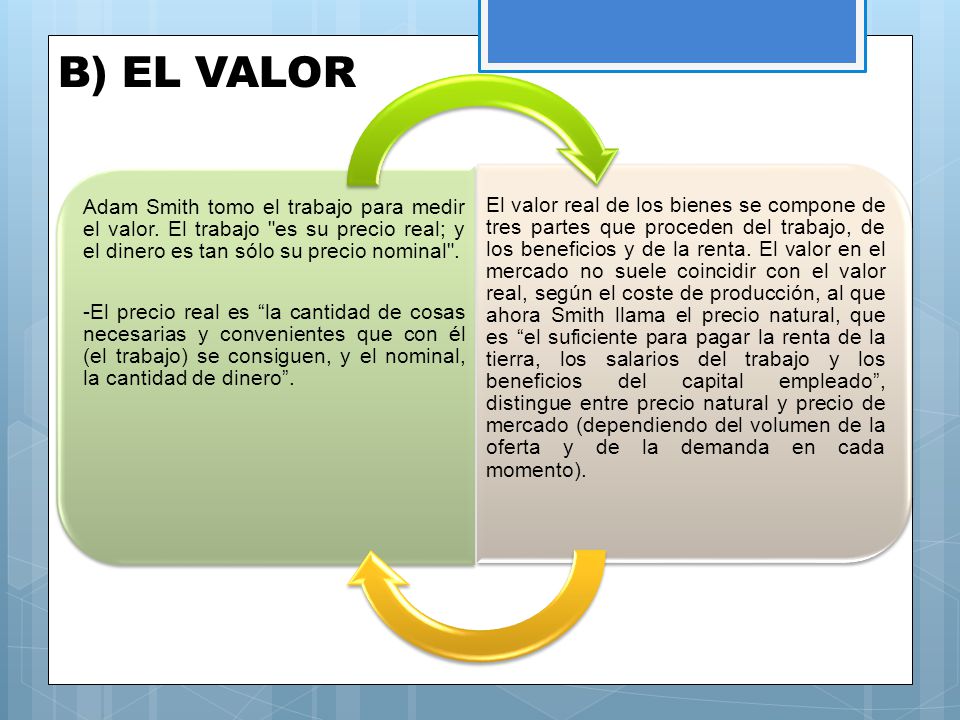 B) EL VALOR

Adam Smith tomo el trabajo para medir el valor. El trabajo "es su precio real; y el dinero es tan sólo su precio nominal".

-El precio real es “la cantidad de cosas necesarias y convenientes que con él (el trabajo) se consiguen, y el nominal, la cantidad de dinero”.

El valor real de los bienes se compone de tres partes que proceden del trabajo, de los beneficios y de la renta. El valor en el mercado no suele coincidir con el valor real, según el coste de producción, al que ahora Smith llama el precio natural, que es “el suficiente para pagar la renta de la tierra, los salarios del trabajo y los beneficios del capital empleado”, distingue entre precio natural y precio de mercado (dependiendo del volumen de la oferta y de la demanda en cada momento).